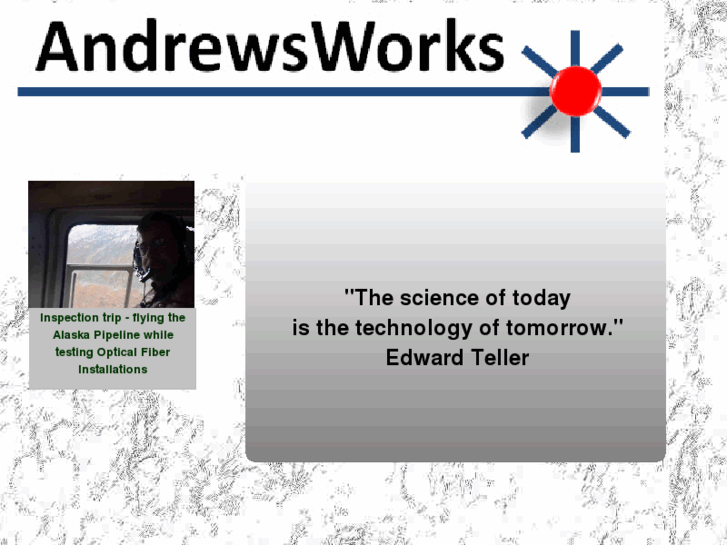 AndrewsWorks

Inspection trip - flying the Alaska Pipeline while testing Optical Fiber Installations

"The science of today
is the technology of tomorrow."
Edward Teller